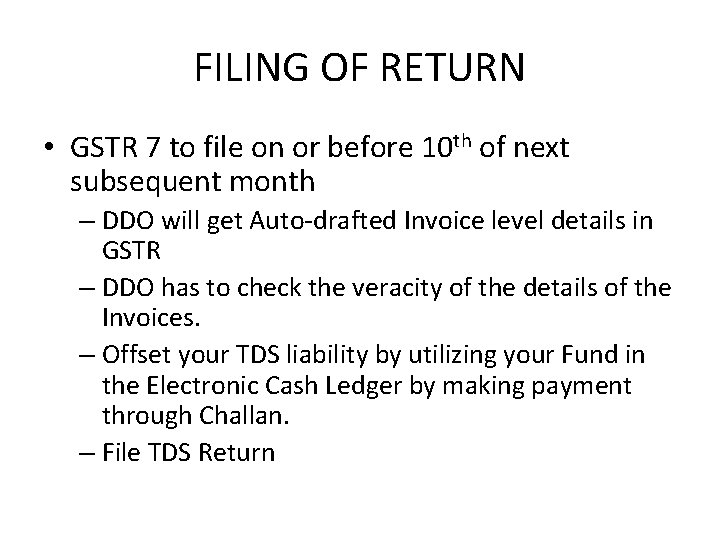 FILING OF RETURN

• GSTR 7 to file on or before 10$^{th}$ of next subsequent month
– DDO will get Auto-drafted Invoice level details in GSTR
– DDO has to check the veracity of the details of the Invoices.
– Offset your TDS liability by utilizing your Fund in the Electronic Cash Ledger by making payment through Challan.
– File TDS Return